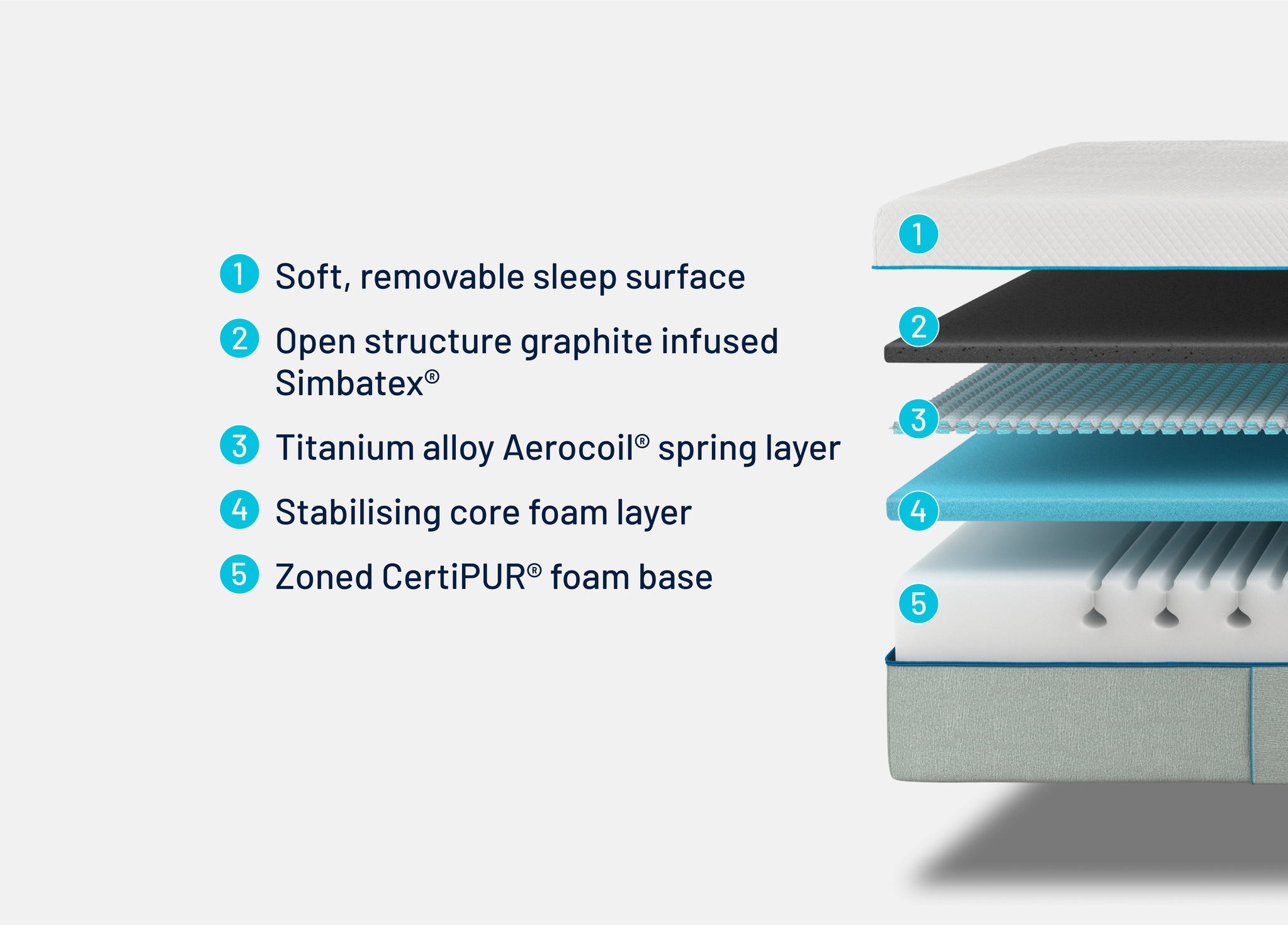 1 Soft, removable sleep surface

2 Open structure graphite infused Simbatex®

3 Titanium alloy Aerocoil® spring layer

4 Stabilising core foam layer

5 Zoned CertiPUR® foam base

1

2

3

4

5